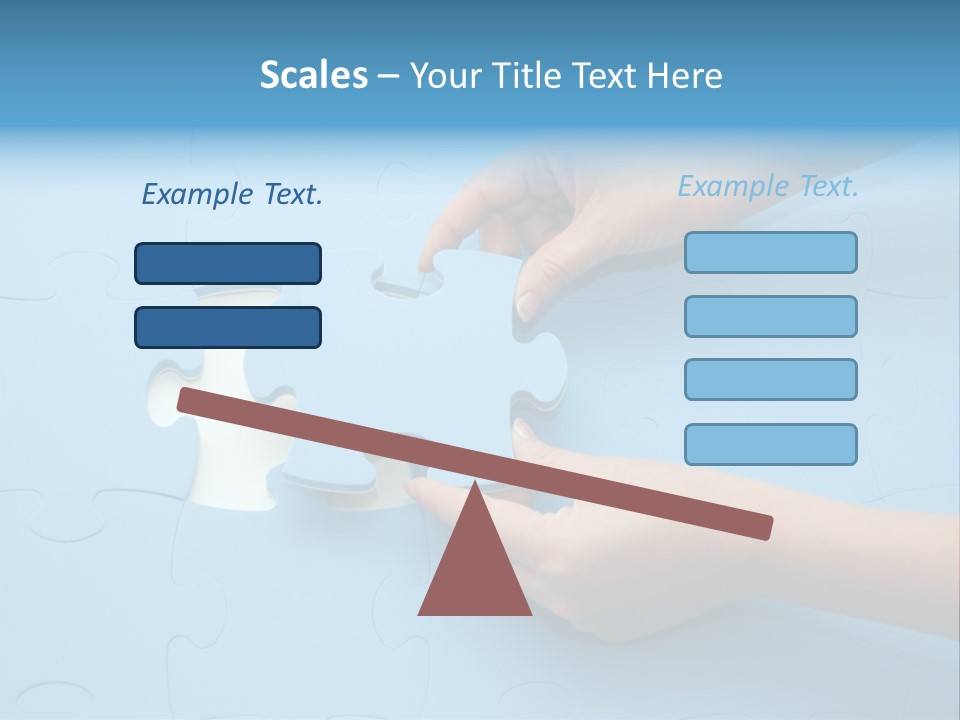 Scales – Your Title Text Here

Example Text.

Example Text.